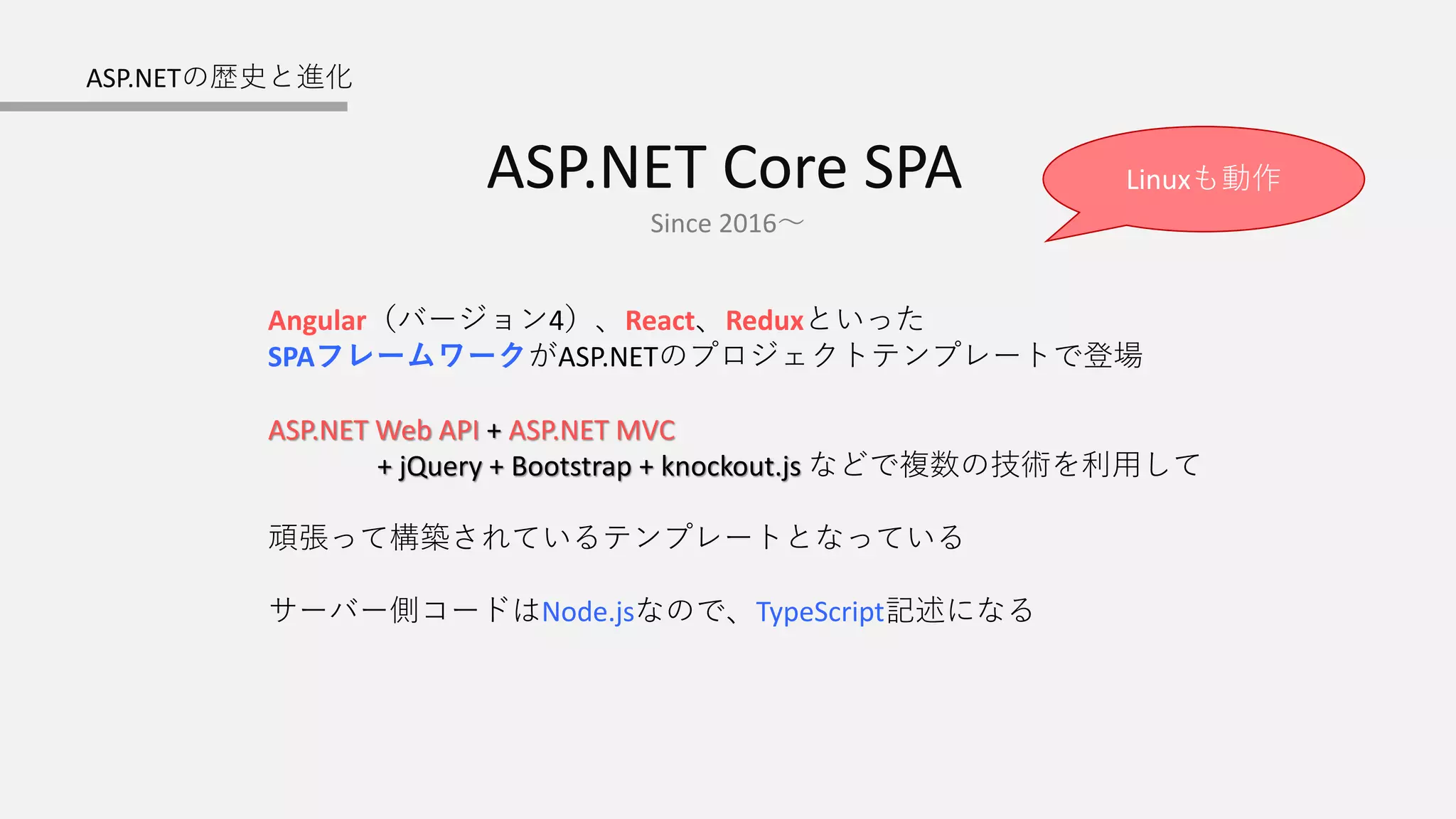 ASP.NETの歴史と進化

ASP.NET Core SPA

Since 2016～

Linuxも動作

Angular（バージョン4）、React、Reduxといった SPAフレームワークがASP.NETのプロジェクトテンプレートで登場

ASP.NET Web API + ASP.NET MVC + jQuery + Bootstrap + knockout.js などで複数の技術を利用して

頑張って構築されているテンプレートとなっている

サーバー側コードはNode.jsなので、TypeScript記述になる